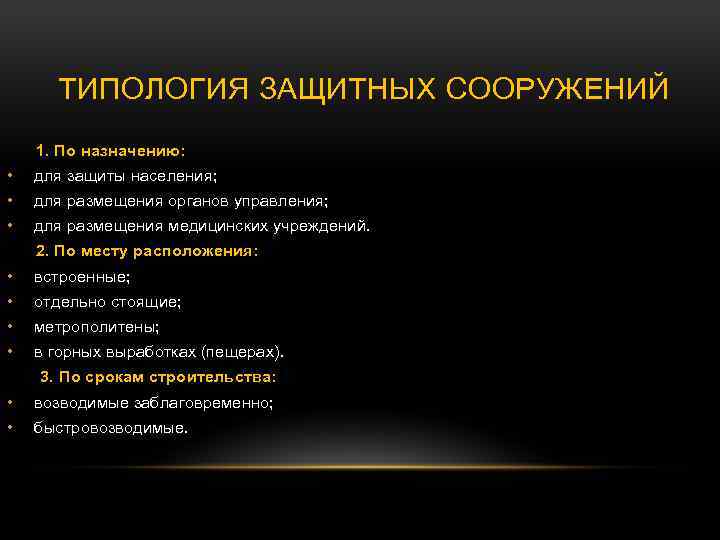 ТИПОЛОГИЯ ЗАЩИТНЫХ СООРУЖЕНИЙ

1. По назначению:
• для защиты населения;
• для размещения органов управления;
• для размещения медицинских учреждений.
2. По месту расположения:
• встроенные;
• отдельно стоящие;
• метрополитены;
• в горных выработках (пещерах).
3. По срокам строительства:
• возводимые заблаговременно;
• быстровозводимые.